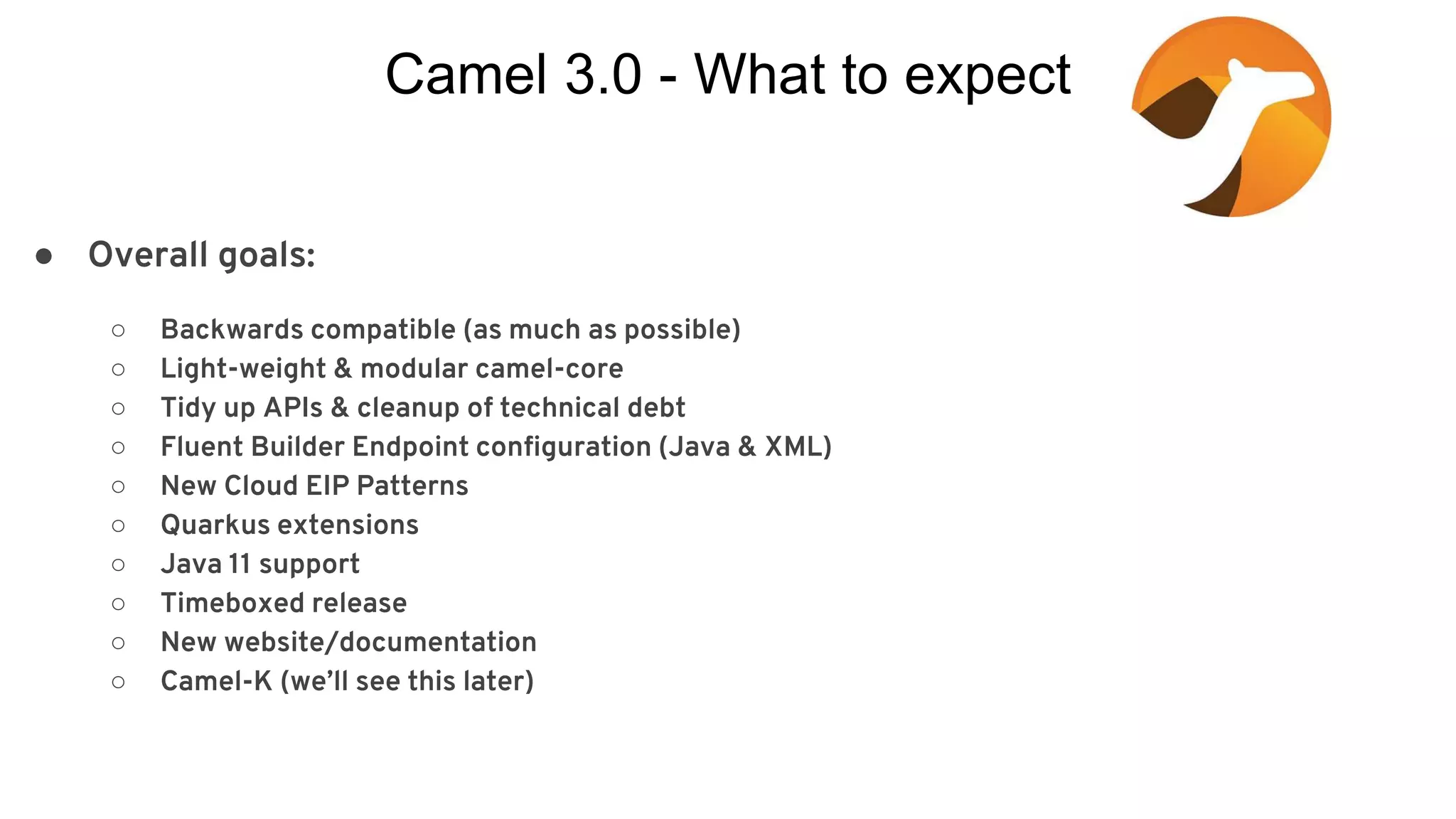 Camel 3.0 - What to expect

● Overall goals:

○ Backwards compatible (as much as possible)
○ Light-weight & modular camel-core
○ Tidy up APIs & cleanup of technical debt
○ Fluent Builder Endpoint configuration (Java & XML)
○ New Cloud EIP Patterns
○ Quarkus extensions
○ Java 11 support
○ Timeboxed release
○ New website/documentation
○ Camel-K (we'll see this later)